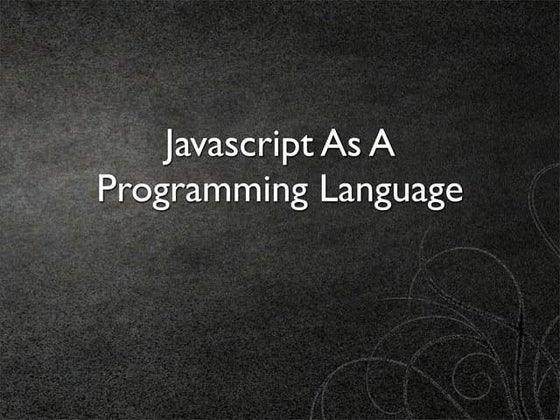 Javascript As A
Programming Language